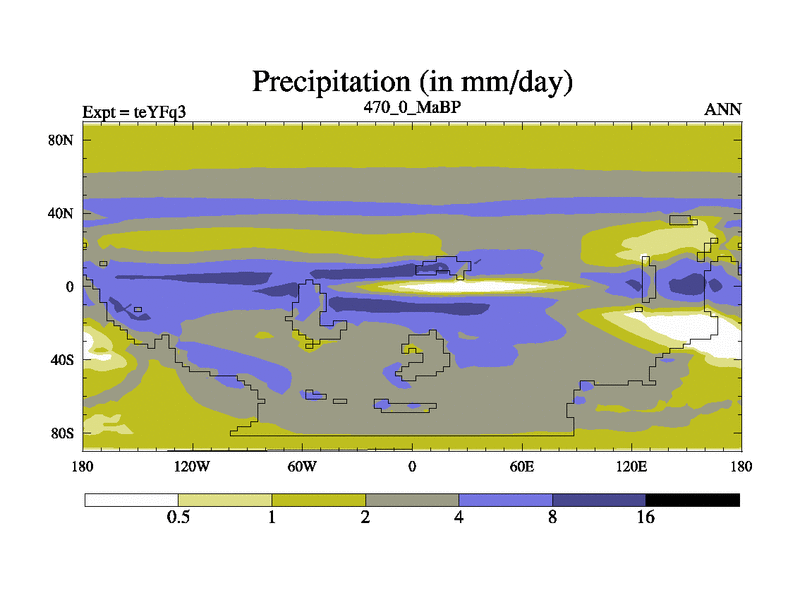 Precipitation (in mm/day)

Expt = teYFq3

470_0_MaBP

ANN

80N

40N

0

40S

80S

180

120W

60W

0

60E

120E

180

0.5

1

2

4

8

16